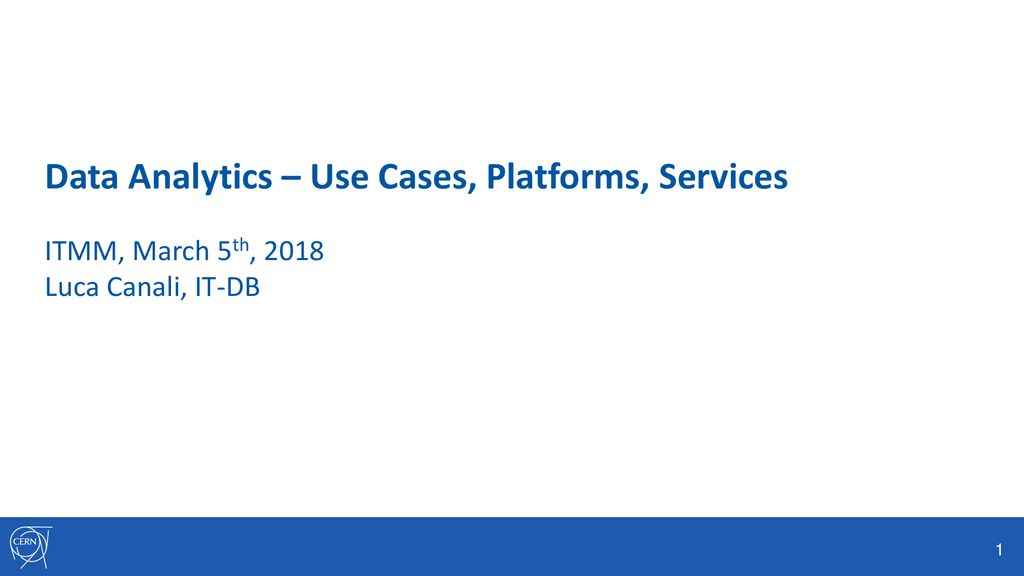 Data Analytics – Use Cases, Platforms, Services

ITMM, March 5$^{th}$, 2018
Luca Canali, IT-DB

CERN

1